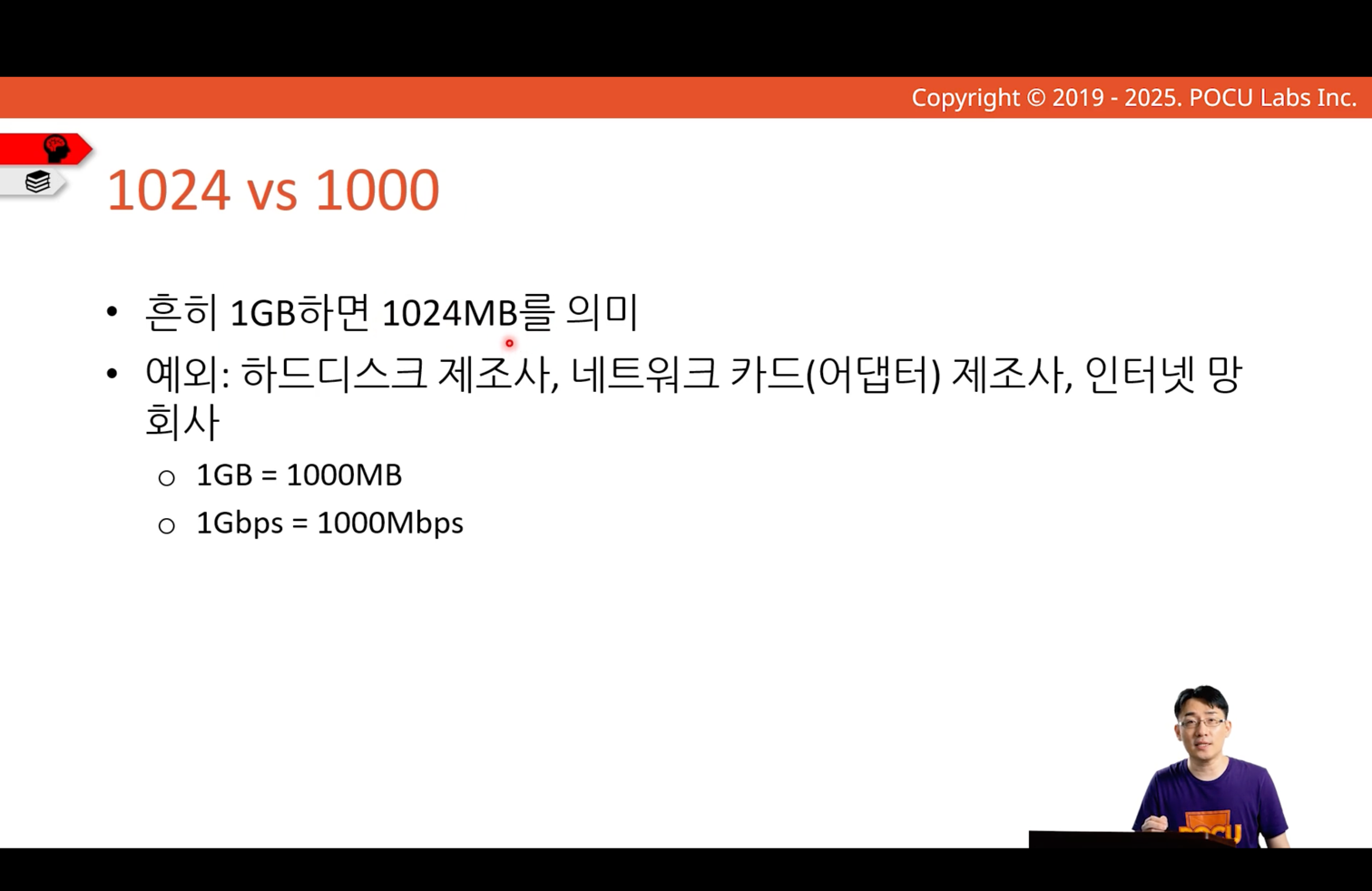 Copyright © 2019 - 2025. POCU Labs Inc.

1024 vs 1000

• 흔히 1GB하면 1024MB를 의미
• 예외: 하드디스크 제조사, 네트워크 카드(어댑터) 제조사, 인터넷 망 회사
  ○ 1GB = 1000MB
  ○ 1Gbps = 1000Mbps

POCU